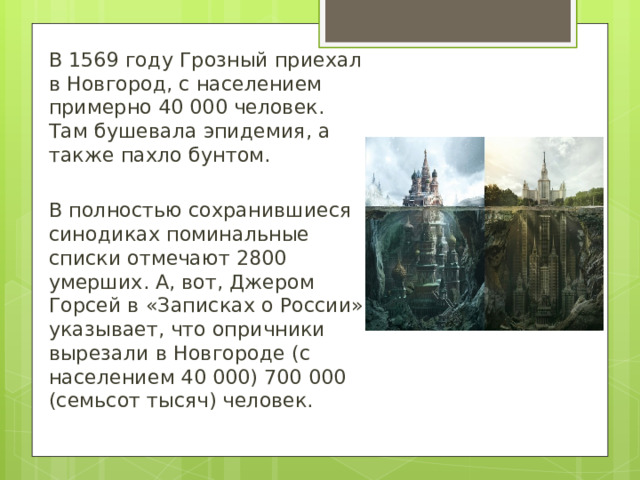 В 1569 году Грозный приехал в Новгород, с населением примерно 40 000 человек. Там бушевала эпидемия, а также пахло бунтом.

В полностью сохранившиеся синодиках поминальные списки отмечают 2800 умерших. А, вот, Джером Горсей в «Записках о России» указывает, что опричники вырезали в Новгороде (с населением 40 000) 700 000 (семьсот тысяч) человек.